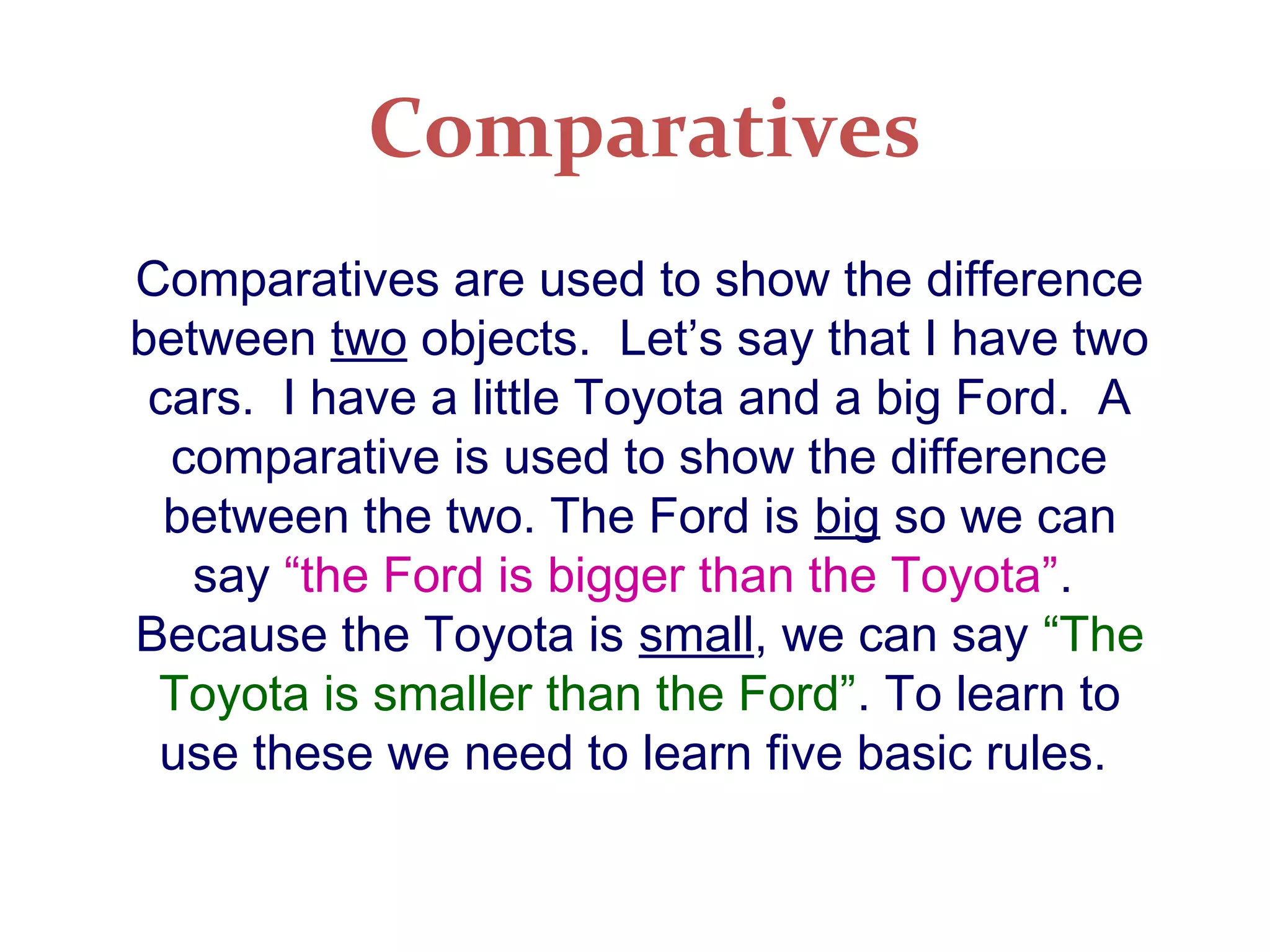 Comparatives

Comparatives are used to show the difference between two objects. Let’s say that I have two cars. I have a little Toyota and a big Ford. A comparative is used to show the difference between the two. The Ford is big so we can say “the Ford is bigger than the Toyota”. Because the Toyota is small, we can say “The Toyota is smaller than the Ford”. To learn to use these we need to learn five basic rules.